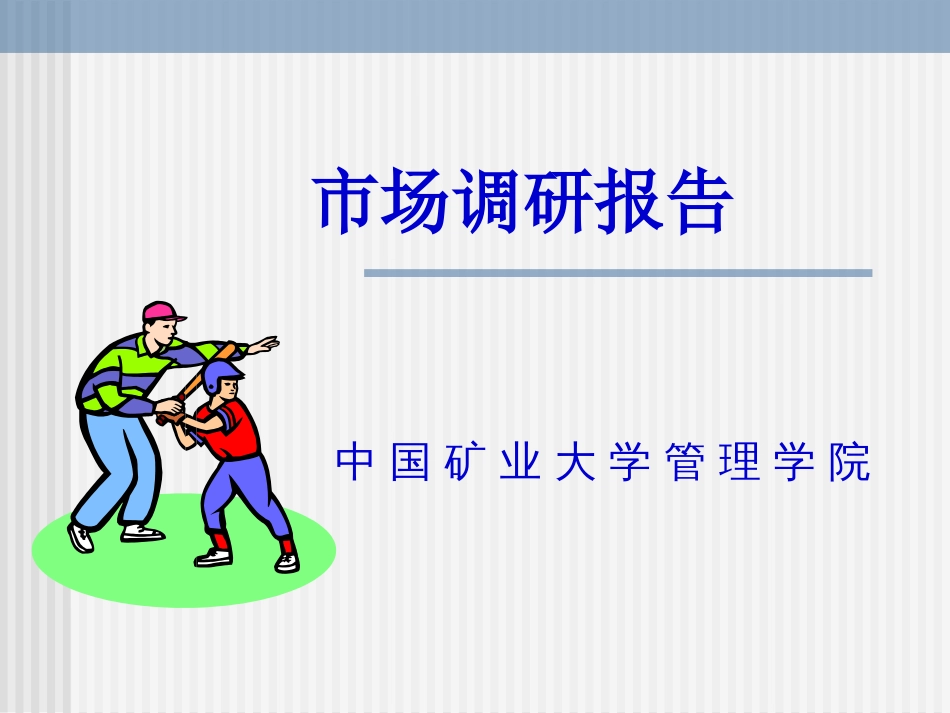 市场调研报告

中国矿业大学管理学院